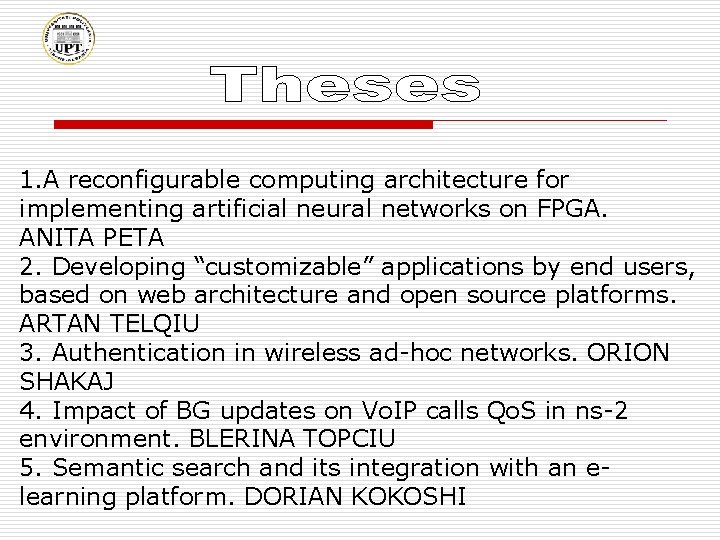 UPT

Theses

1.A reconfigurable computing architecture for implementing artificial neural networks on FPGA. ANITA PETA
2. Developing “customizable” applications by end users, based on web architecture and open source platforms. ARTAN TELQIU
3. Authentication in wireless ad-hoc networks. ORION SHAKAJ
4. Impact of BG updates on VoIP calls QoS in ns-2 environment. BLERINA TOPCIU
5. Semantic search and its integration with an e-learning platform. DORIAN KOKOSHI